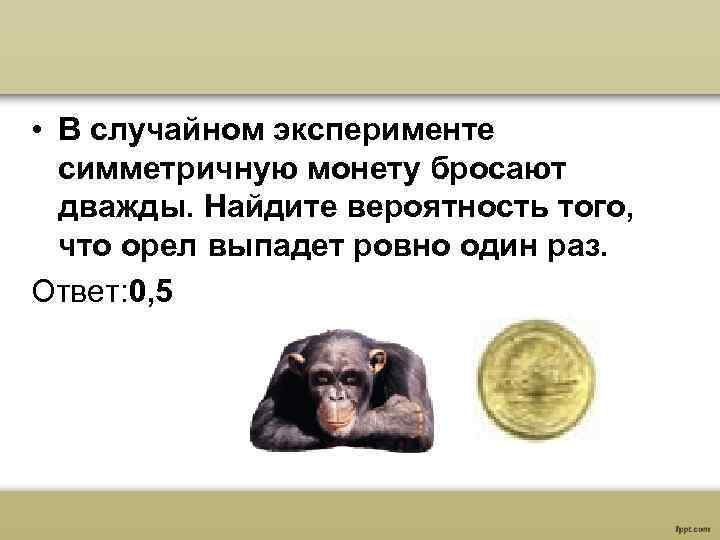 • В случайном эксперименте симметричную монету бросают дважды. Найдите вероятность того, что орел выпадет ровно один раз.

Ответ:0,5

fppt.com